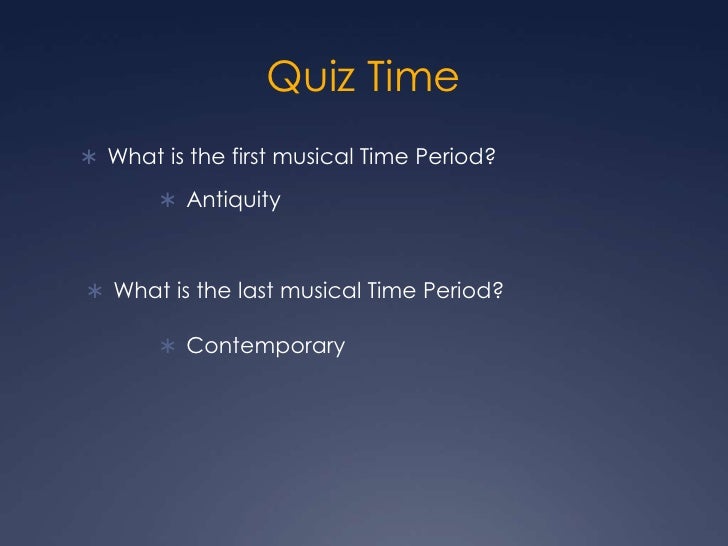 Quiz Time

* What is the first musical Time Period?

* Antiquity

* What is the last musical Time Period?

* Contemporary